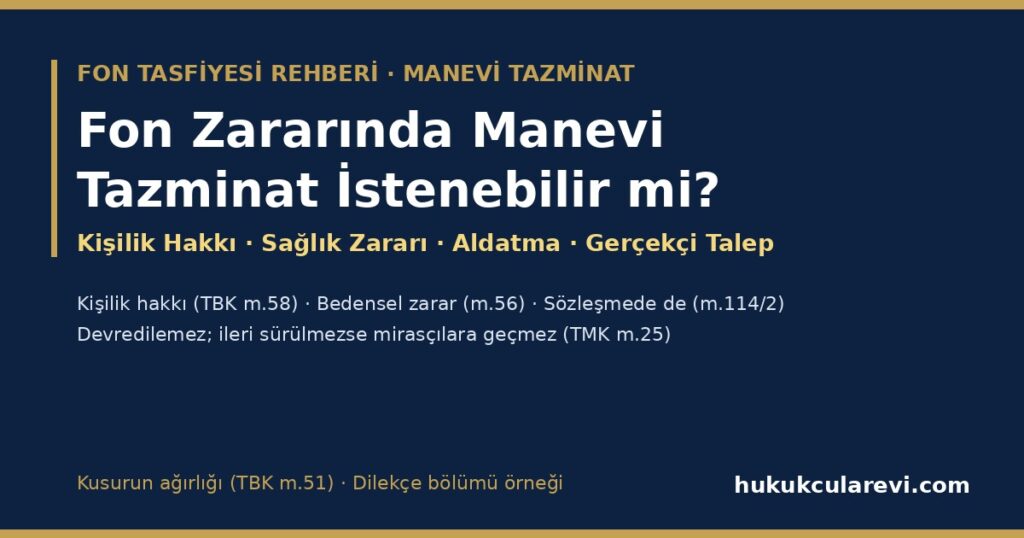 FON TASFİYESİ REHBERİ · MANEVİ TAZMİNAT

Fon Zararında Manevi Tazminat İstenebilir mi?

Kişilik Hakkı · Sağlık Zararı · Aldatma · Gerçekçi Talep

Kişilik hakkı (TBK m.58) · Bedensel zarar (m.56) · Sözleşmede de (m.114/2)
Devredilemez; ileri sürülmezse mirasçılara geçmez (TMK m.25)

Kusurun ağırlığı (TBK m.51) · Dilekçe bölümü örneği

hukukcularevi.com